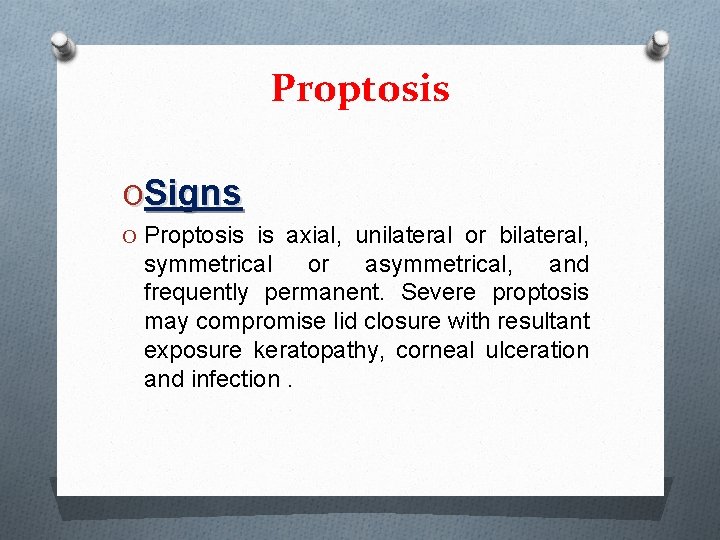 Proptosis

O Signs

O Proptosis is axial, unilateral or bilateral, symmetrical or asymmetrical, and frequently permanent. Severe proptosis may compromise lid closure with resultant exposure keratopathy, corneal ulceration and infection .